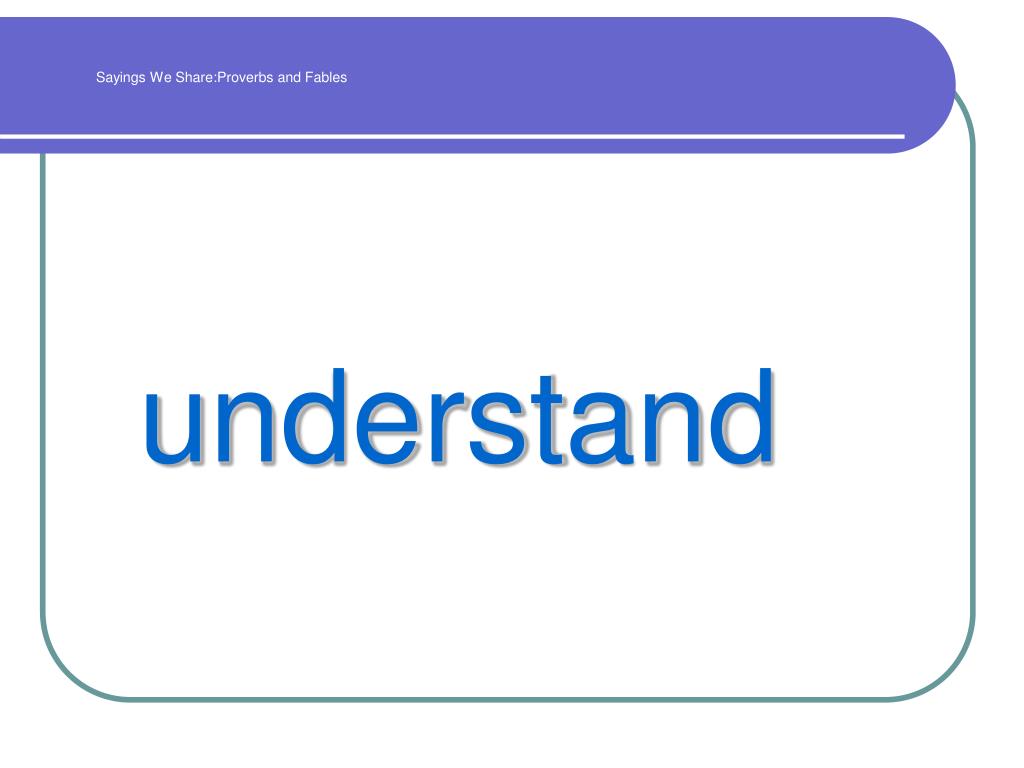 Sayings We Share:Proverbs and Fables

understand